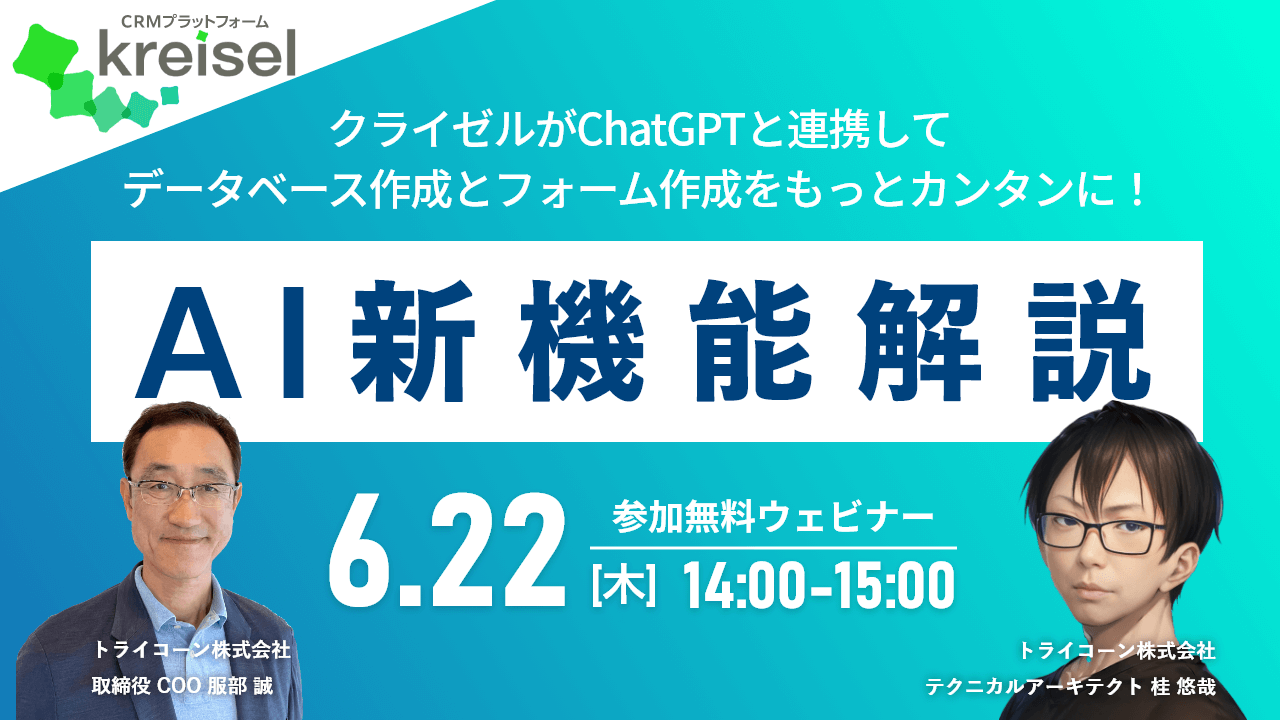 CRMプラットフォーム
kreisel

クライゼルがChatGPTと連携して
データベース作成とフォーム作成をもっとカンタンに！

AI新機能解説

6.22 参加無料ウェビナー
[木] 14:00-15:00

トライコーン株式会社
取締役 COO 服部 誠

トライコーン株式会社
テクニカルアーキテクト 桂 悠哉